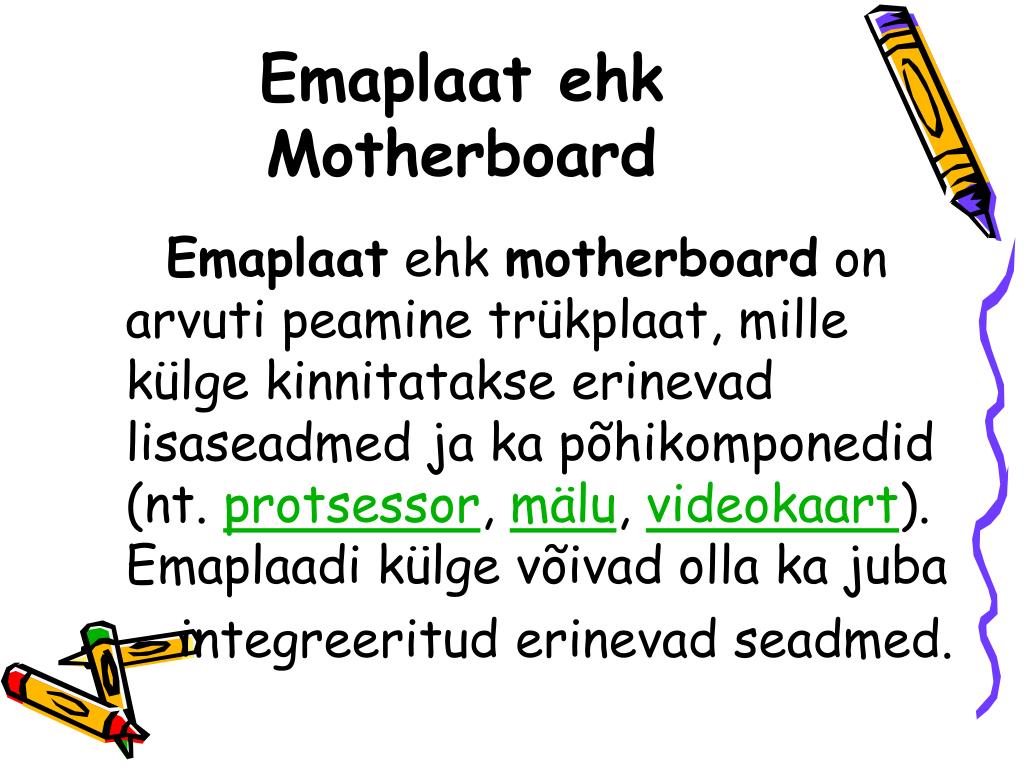 Emaplaat ehk Motherboard

Emaplaat ehk motherboard on arvuti peamine trükplaat, mille külge kinnitatakse erinevad lisaseadmed ja ka põhikomponedid (nt. protsessor, mälu, videokaart). Emaplaadi külge võivad olla ka juba integreeritud erinevad seadmed.